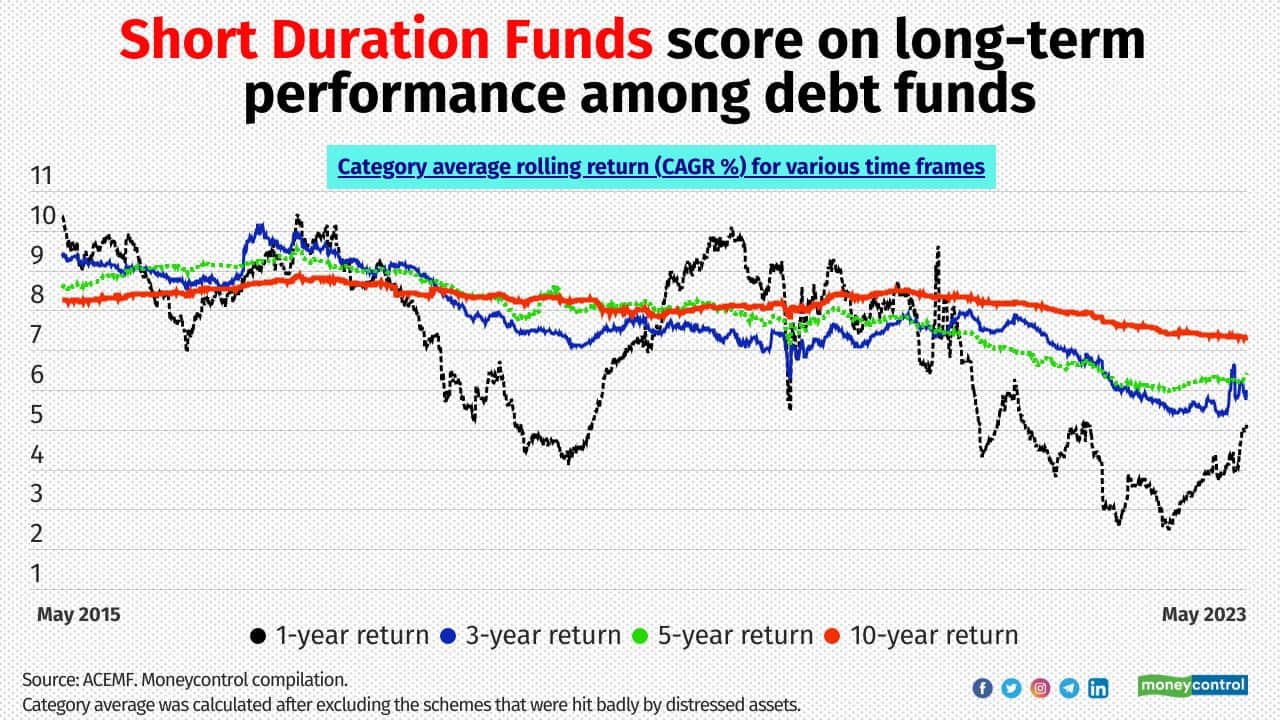 Short Duration Funds score on long-term performance among debt funds

Category average rolling return (CAGR %) for various time frames

11
10
9
8
7
6
5
4
3
2
1

May 2015
May 2023

1-year return 3-year return 5-year return 10-year return

Source: ACEMF. Moneycontrol compilation.
Category average was calculated after excluding the schemes that were hit badly by distressed assets.

moneycontrol